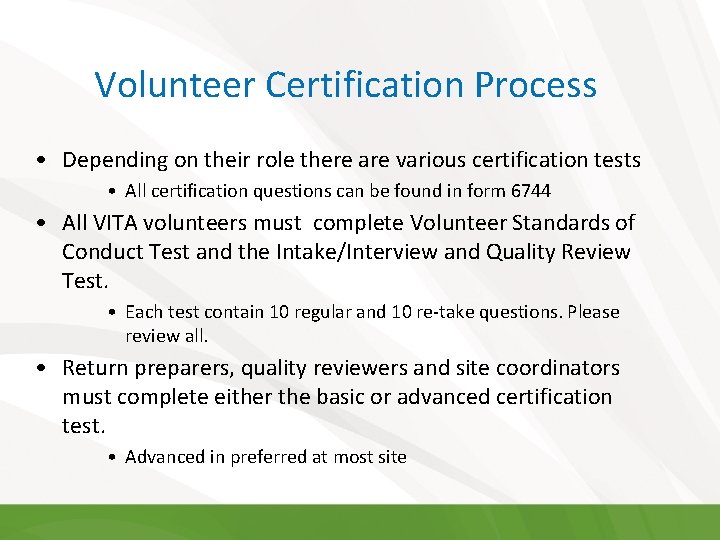 Volunteer Certification Process

• Depending on their role there are various certification tests
  • All certification questions can be found in form 6744
• All VITA volunteers must complete Volunteer Standards of Conduct Test and the Intake/Interview and Quality Review Test.
  • Each test contain 10 regular and 10 re-take questions. Please review all.
• Return preparers, quality reviewers and site coordinators must complete either the basic or advanced certification test.
  • Advanced in preferred at most site